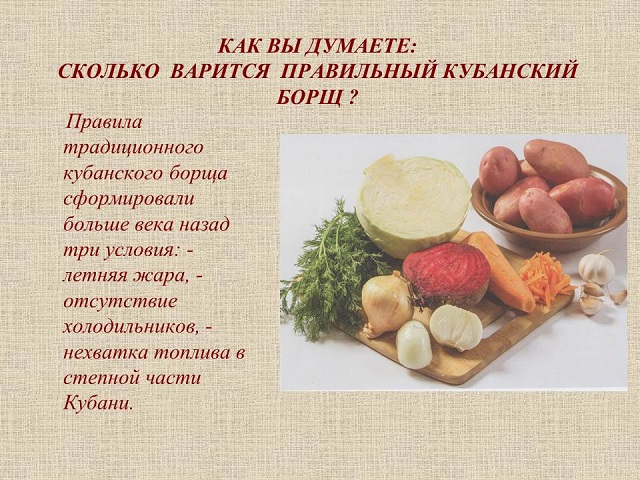 КАК ВЫ ДУМАЕТЕ:
СКОЛЬКО ВАРИТСЯ ПРАВИЛЬНЫЙ КУБАНСКИЙ БОРЩ ?

Правила традиционного кубанского борща сформировали больше века назад три условия: - летняя жара, - отсутствие холодильников, - нехватка топлива в степной части Кубани.